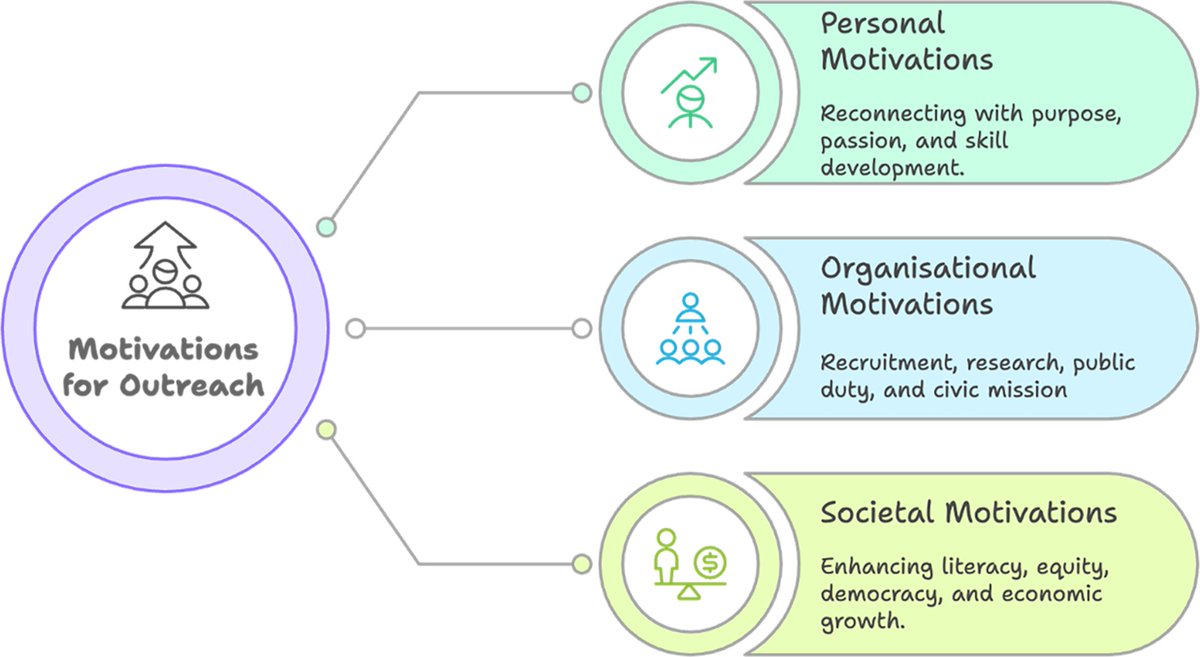 Motivations for Outreach

Personal Motivations

Reconnecting with purpose, passion, and skill development.

Organisational Motivations

Recruitment, research, public duty, and civic mission

Societal Motivations

Enhancing literacy, equity, democracy, and economic growth.